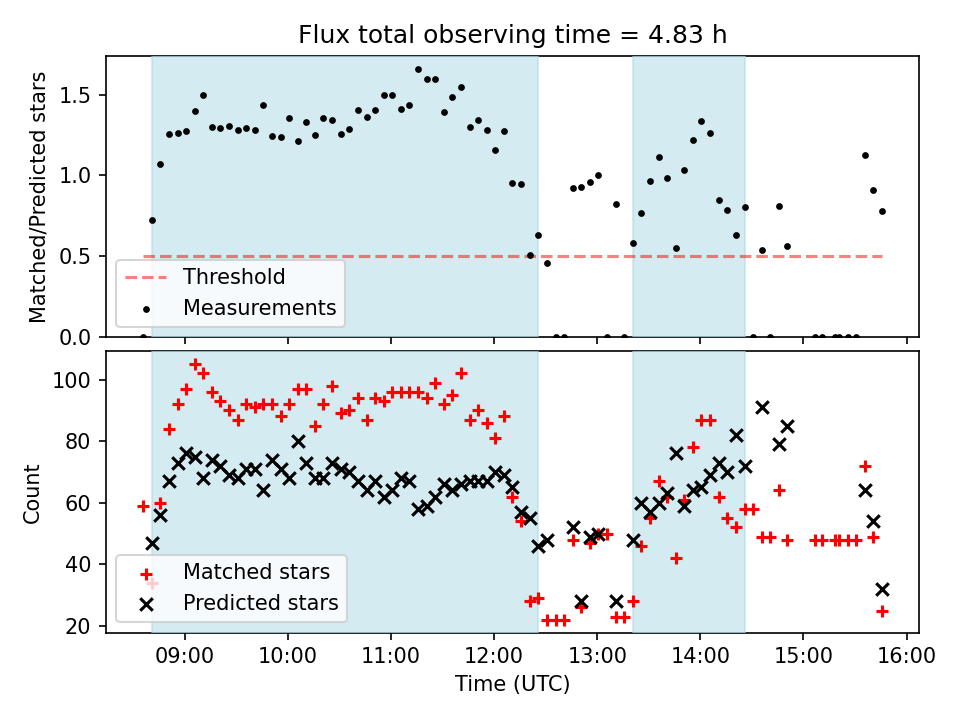 Flux total observing time = 4.83 h

Matched/Predicted stars

1.5
1.0
0.5
0.0

Threshold
Measurements

Count

100
80
60
40
20

Matched stars
Predicted stars

09:00
10:00
11:00
12:00
13:00
14:00
15:00
16:00

Time (UTC)